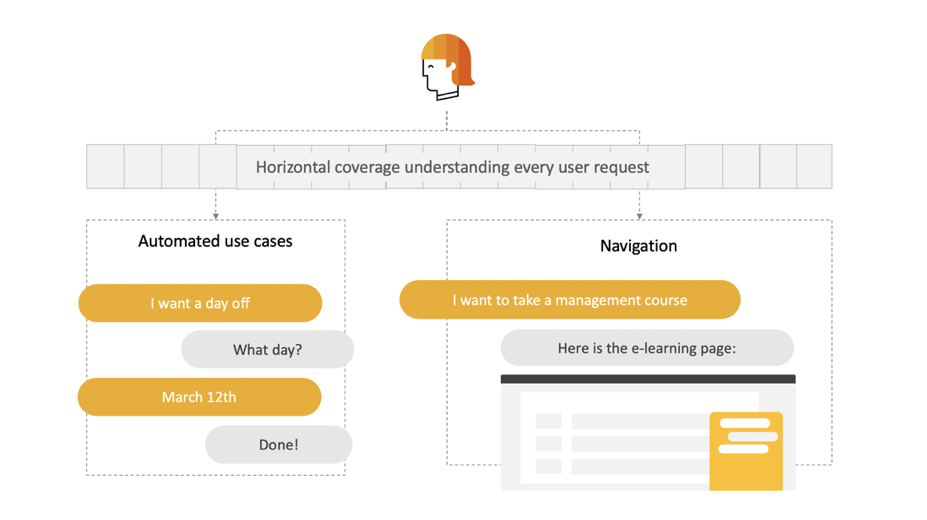 Horizontal coverage understanding every user request

Automated use cases

I want a day off

What day?

March 12th

Done!

Navigation

I want to take a management course

Here is the e-learning page: